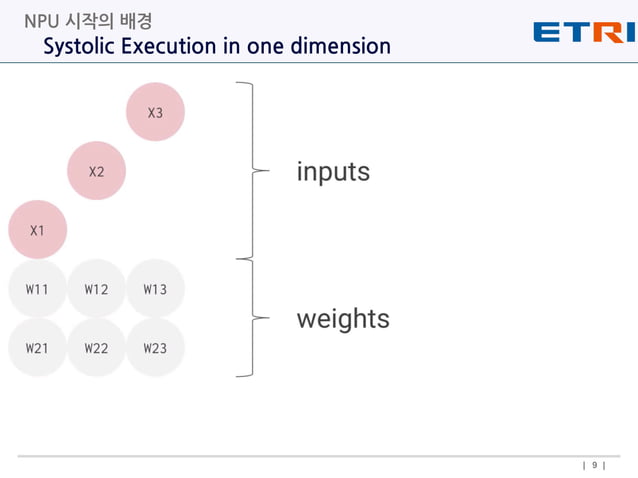 NPU 시작의 배경
Systolic Execution in one dimension

ETRI

X3
X2
X1

inputs

W11 W12 W13
W21 W22 W23

weights

| 9 |